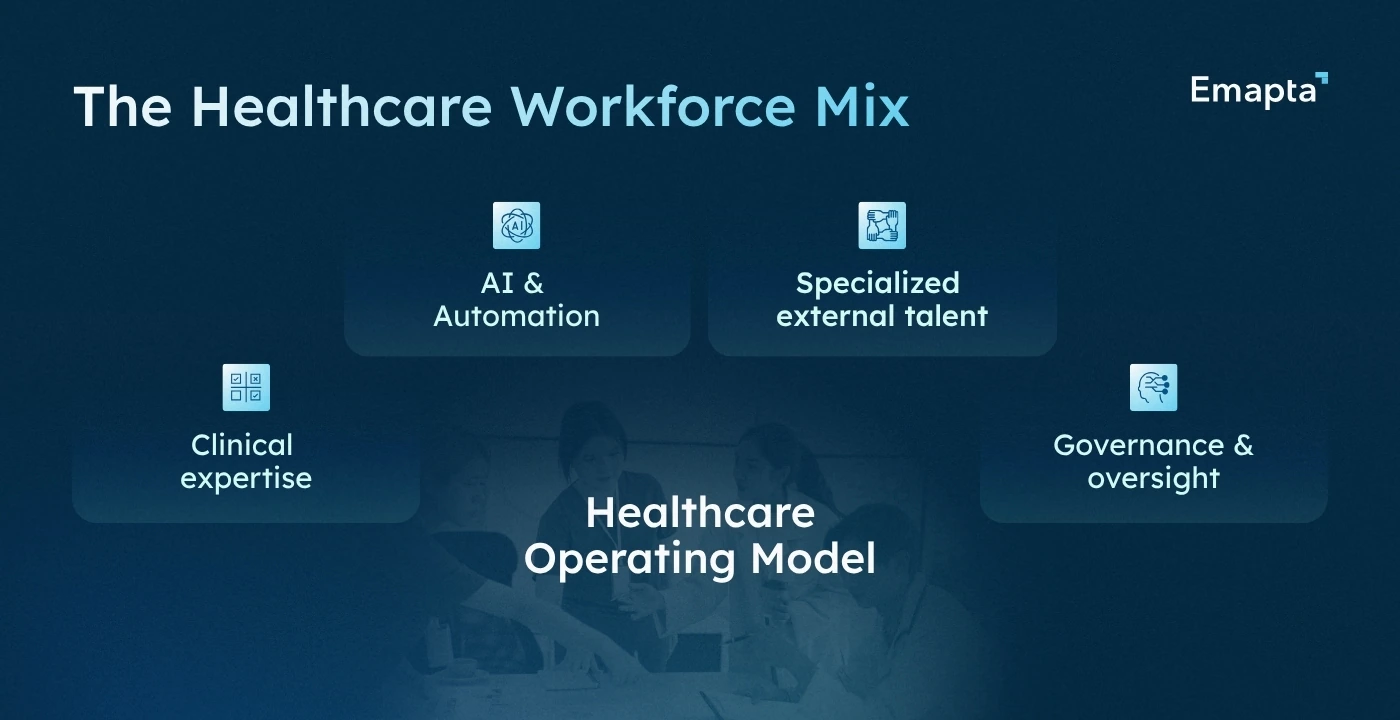 The Healthcare Workforce Mix

Emapta

AI

AI & Automation

Specialized external talent

Clinical expertise

Governance & oversight

Healthcare Operating Model